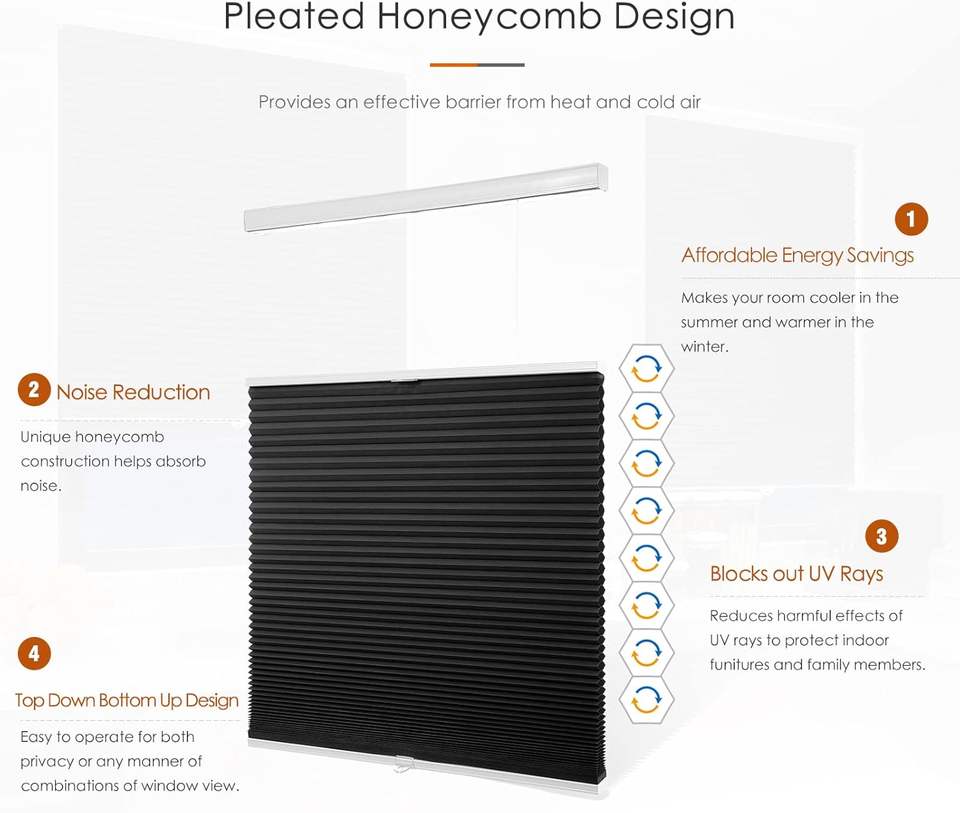 Pleated Honeycomb Design

Provides an effective barrier from heat and cold air

1

Affordable Energy Savings

Makes your room cooler in the summer and warmer in the winter.

2 Noise Reduction

Unique honeycomb construction helps absorb noise.

3

Blocks out UV Rays

Reduces harmful effects of UV rays to protect indoor funitures and family members.

4

Top Down Bottom Up Design

Easy to operate for both privacy or any manner of combinations of window view.